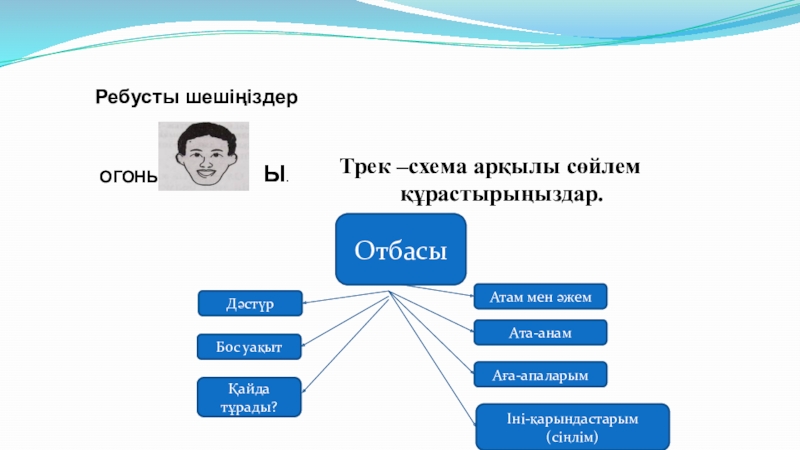 Ребусты шешіңіздер

ОГОНЬ Ы.

Трек –схема арқылы сөйлем құрастырыңыздар.

Отбасы

Дәстүр

Бос уақыт

Қайда тұрады?

Атам мен әжем

Ата-анам

Аға-апаларым

Іні-қарындастарым (сіңлім)